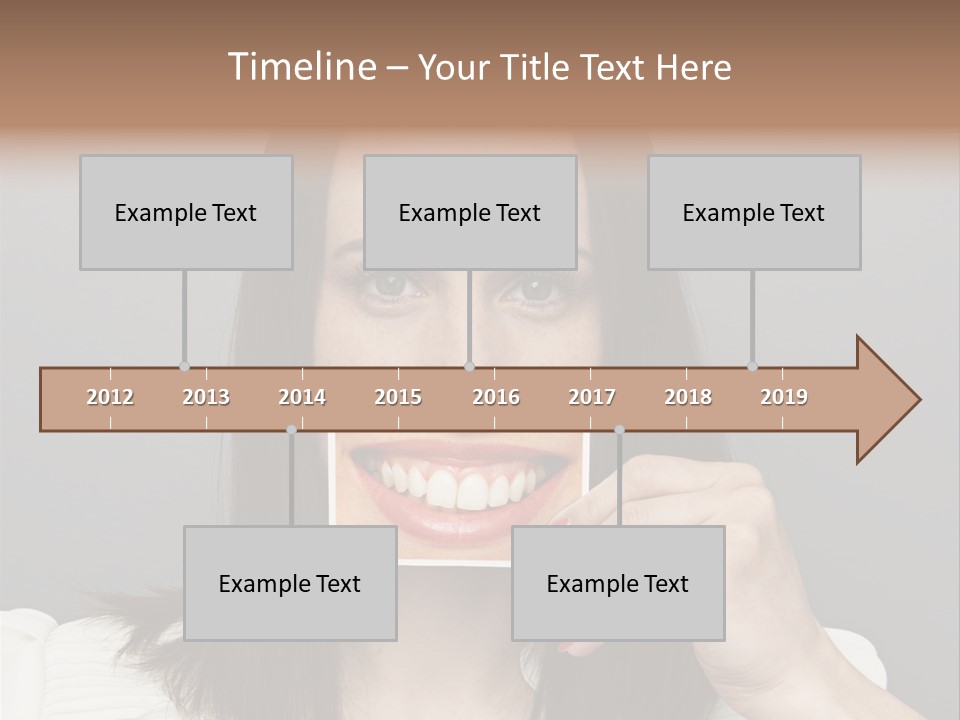 Timeline – Your Title Text Here

Example Text

Example Text

Example Text

2012 2013 2014 2015 2016 2017 2018 2019

Example Text

Example Text